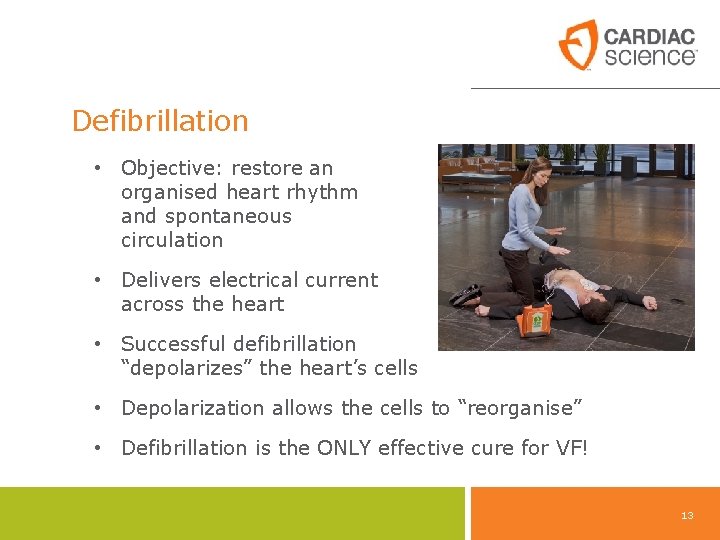 CARDIAC science

Defibrillation

• Objective: restore an organised heart rhythm and spontaneous circulation

• Delivers electrical current across the heart

• Successful defibrillation “depolarizes” the heart’s cells

• Depolarization allows the cells to “reorganise”

• Defibrillation is the ONLY effective cure for VF!

13